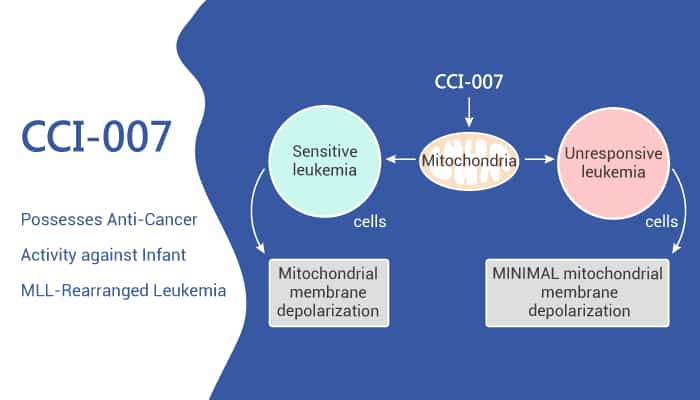 CCI-007

Possesses Anti-Cancer Activity against Infant MLL-Rearranged Leukemia

CCI-007

Sensitive leukemia

Mitochondria

Unresponsive leukemia

cells

cells

Mitochondrial membrane depolarization

MINIMAL mitochondrial membrane depolarization